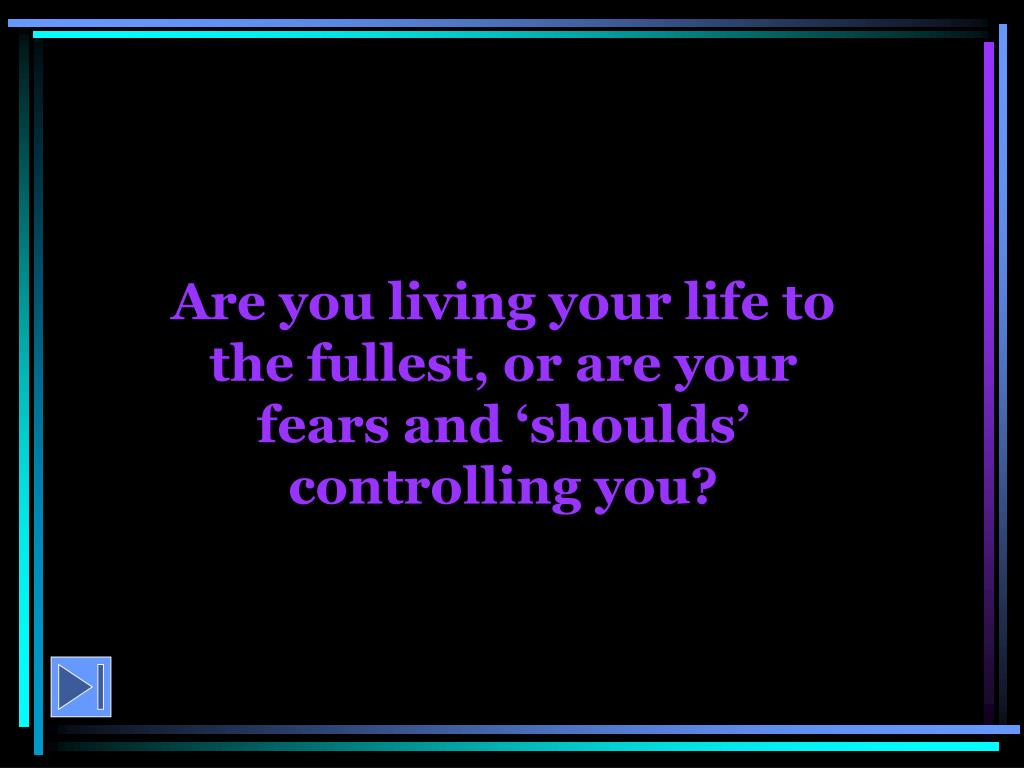 Are you living your life to the fullest, or are your fears and ‘shoulds’ controlling you?